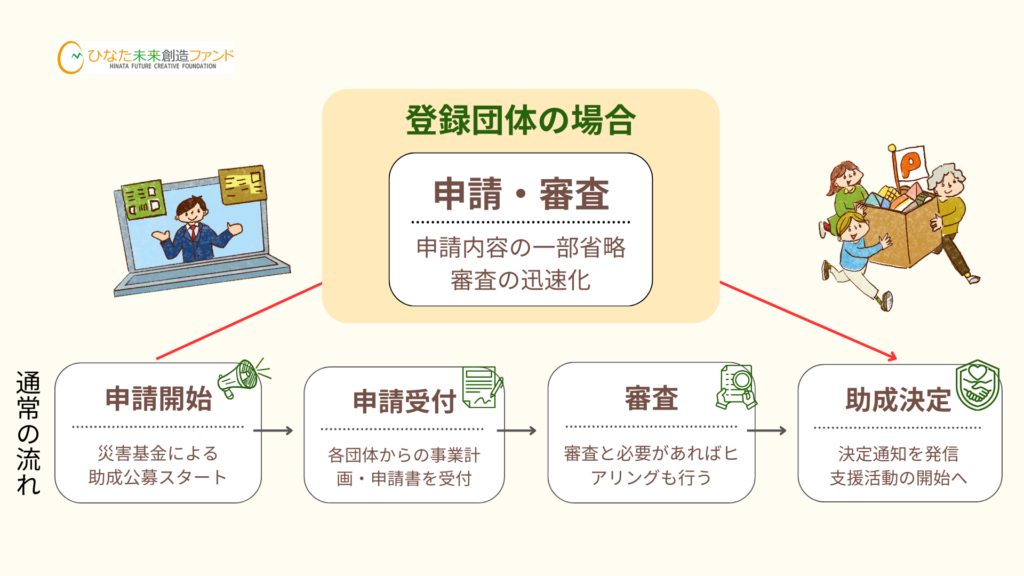 ひなた未来創造ファンド
HINATA FUTURE CREATIVE FOUNDATION

登録団体の場合

申請・審査

申請内容の一部省略
審査の迅速化

通常の流れ

申請開始
災害基金による助成公募スタート

申請受付
各団体からの事業計画・申請書を受付

審査
審査と必要があればヒアリングも行う

助成決定
決定通知を発信
支援活動の開始へ